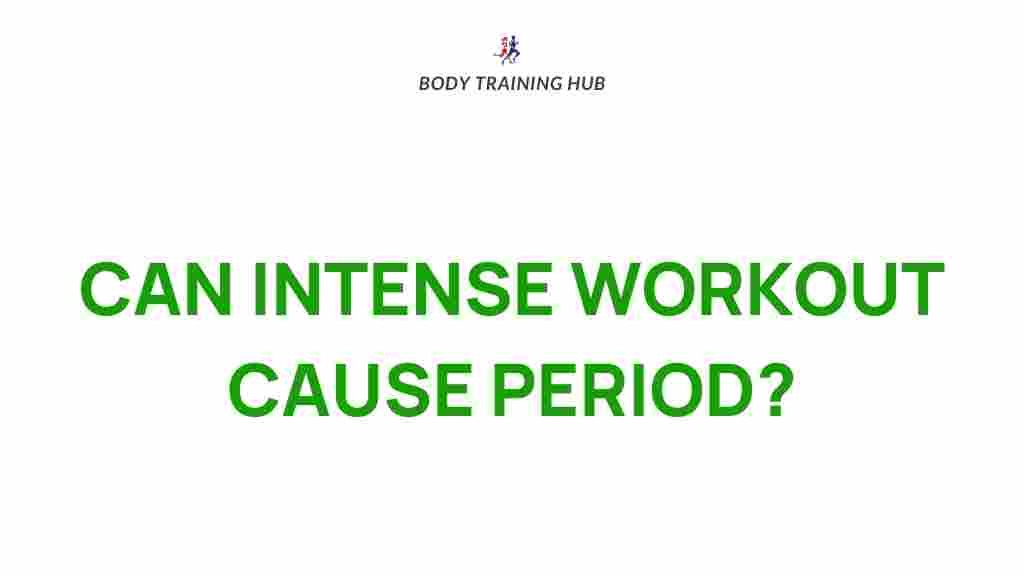 BODY TRAINING HUB

CAN INTENSE WORKOUT CAUSE PERIOD?